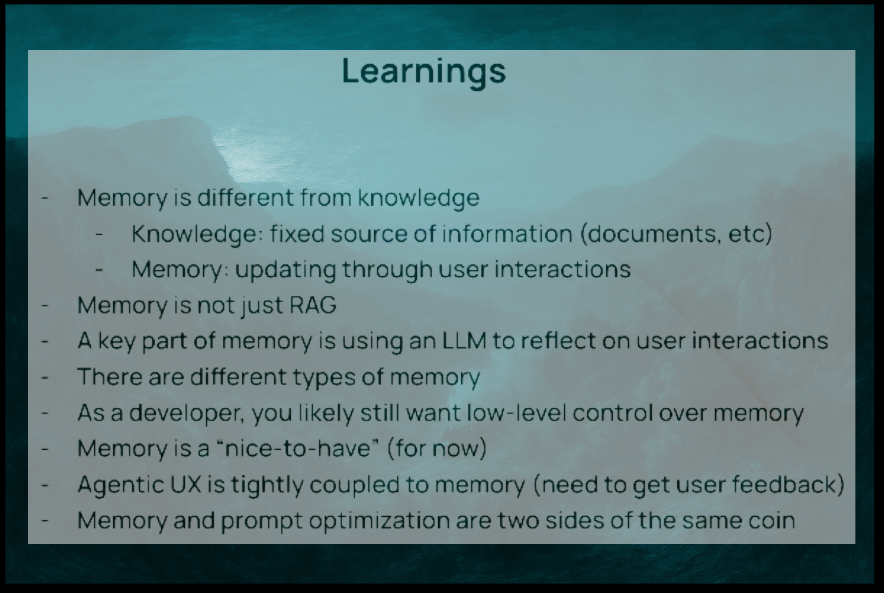 Learnings

- Memory is different from knowledge
- Knowledge: fixed source of information (documents, etc)
- Memory: updating through user interactions
- Memory is not just RAG
- A key part of memory is using an LLM to reflect on user interactions
- There are different types of memory
- As a developer, you likely still want low-level control over memory
- Memory is a "nice-to-have" (for now)
- Agentic UX is tightly coupled to memory (need to get user feedback)
- Memory and prompt optimization are two sides of the same coin